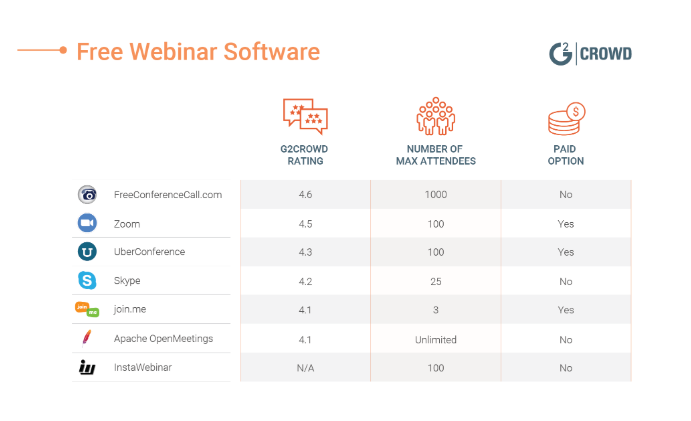 Free Webinar Software

G2 CROWD

| | G2CROWD RATING | NUMBER OF MAX ATTENDEES | PAID OPTION |
|---|---|---|---|
| FreeConferenceCall.com | 4.6 | 1000 | No |
| Zoom | 4.5 | 100 | Yes |
| UberConference | 4.3 | 100 | Yes |
| Skype | 4.2 | 25 | No |
| join.me | 4.1 | 3 | Yes |
| Apache OpenMeetings | 4.1 | Unlimited | No |
| InstaWebinar | N/A | 100 | No |